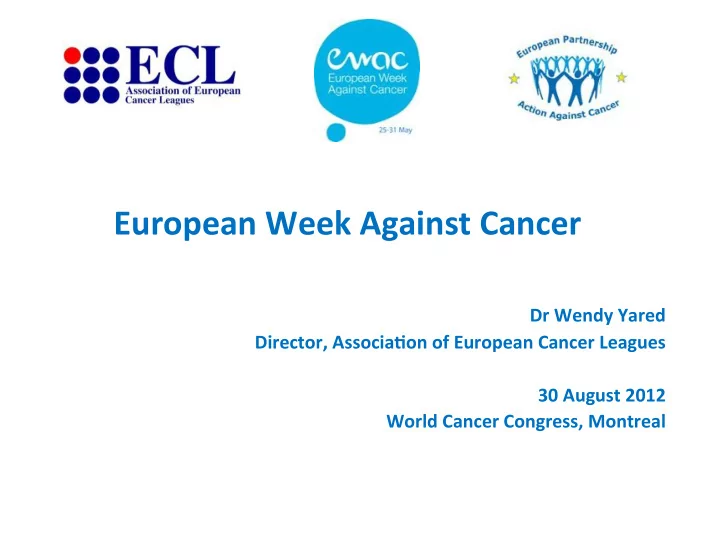 ECL
Association of European Cancer Leagues

ewac
European Week Against Cancer
25-31 May

European Partnership
Action Against Cancer

European Week Against Cancer

Dr Wendy Yared
Director, Association of European Cancer Leagues

30 August 2012
World Cancer Congress, Montreal